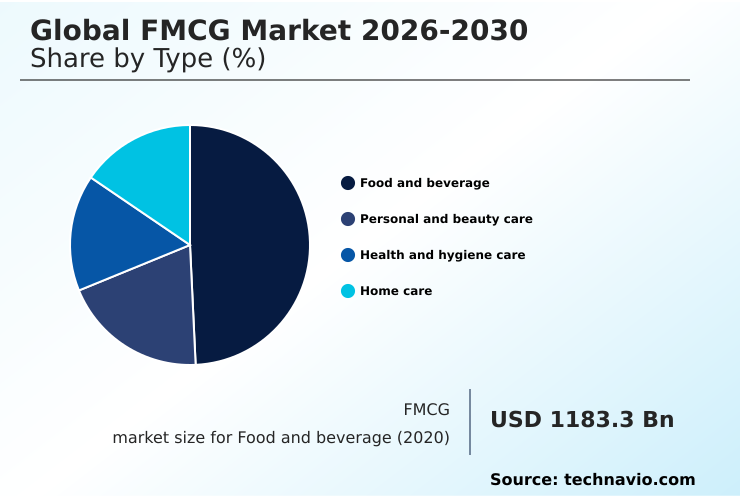 Global FMCG Market 2026-2030
Share by Type (%)

Food and beverage
Personal and beauty care
Health and hygiene care
Home care

FMCG
market size for Food and beverage (2020)

USD 1183.3 Bn

Source: technavio.com